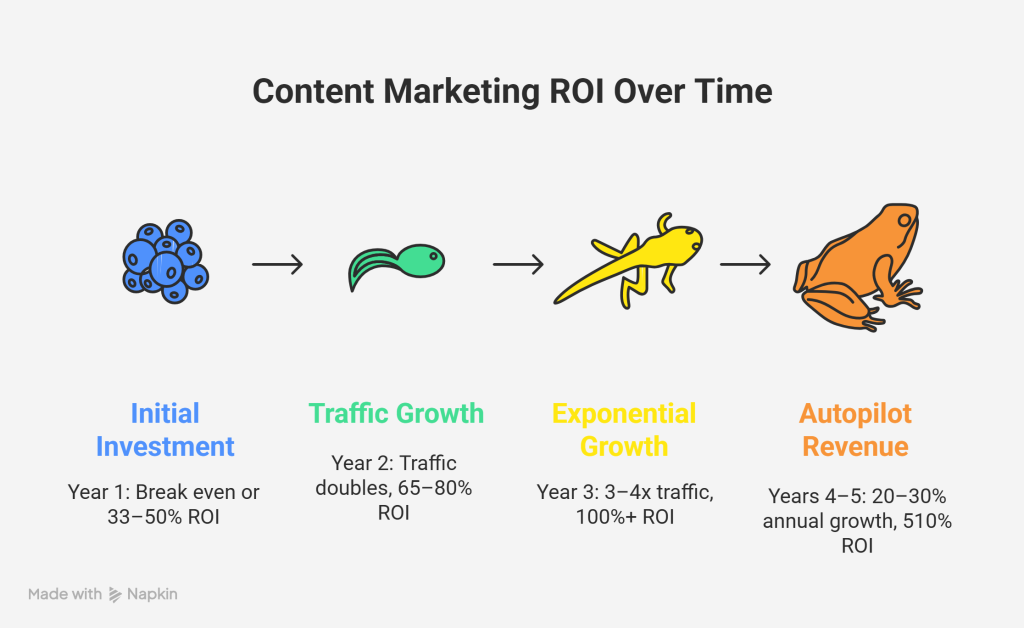 Content Marketing ROI Over Time

Initial Investment

Year 1: Break even or 33–50% ROI

Traffic Growth

Year 2: Traffic doubles, 65–80% ROI

Exponential Growth

Year 3: 3–4x traffic, 100%+ ROI

Autopilot Revenue

Years 4–5: 20–30% annual growth, 510% ROI

Made with Napkin